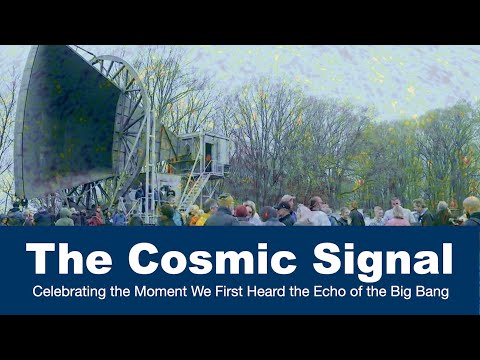 The Cosmic Signal

Celebrating the Moment We First Heard the Echo of the Big Bang